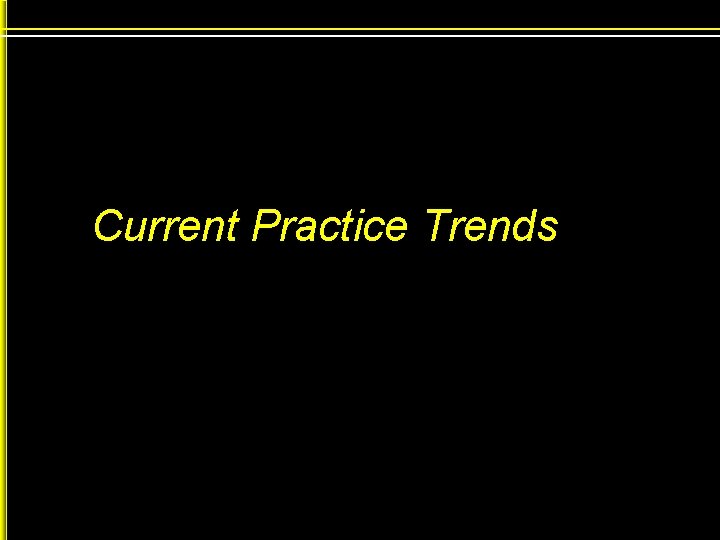 Current Practice Trends